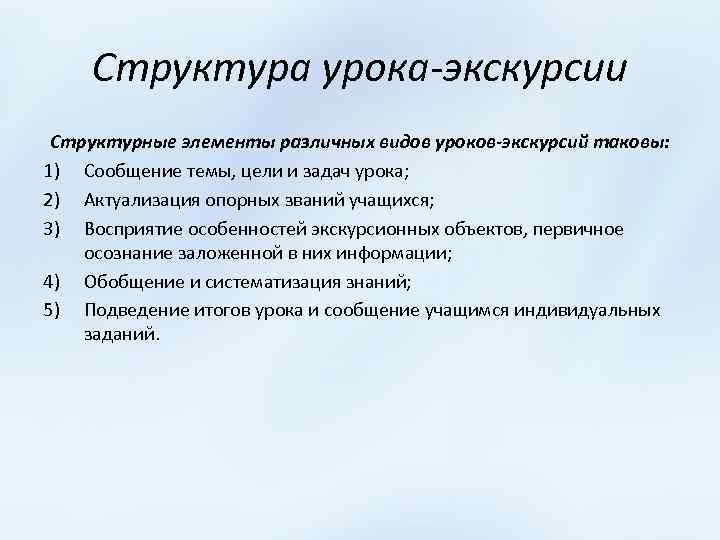 Структура урока-экскурсии

Структурные элементы различных видов уроков-экскурсий таковы:

1) Сообщение темы, цели и задач урока;
2) Актуализация опорных званий учащихся;
3) Восприятие особенностей экскурсионных объектов, первичное осознание заложенной в них информации;
4) Обобщение и систематизация знаний;
5) Подведение итогов урока и сообщение учащимся индивидуальных заданий.